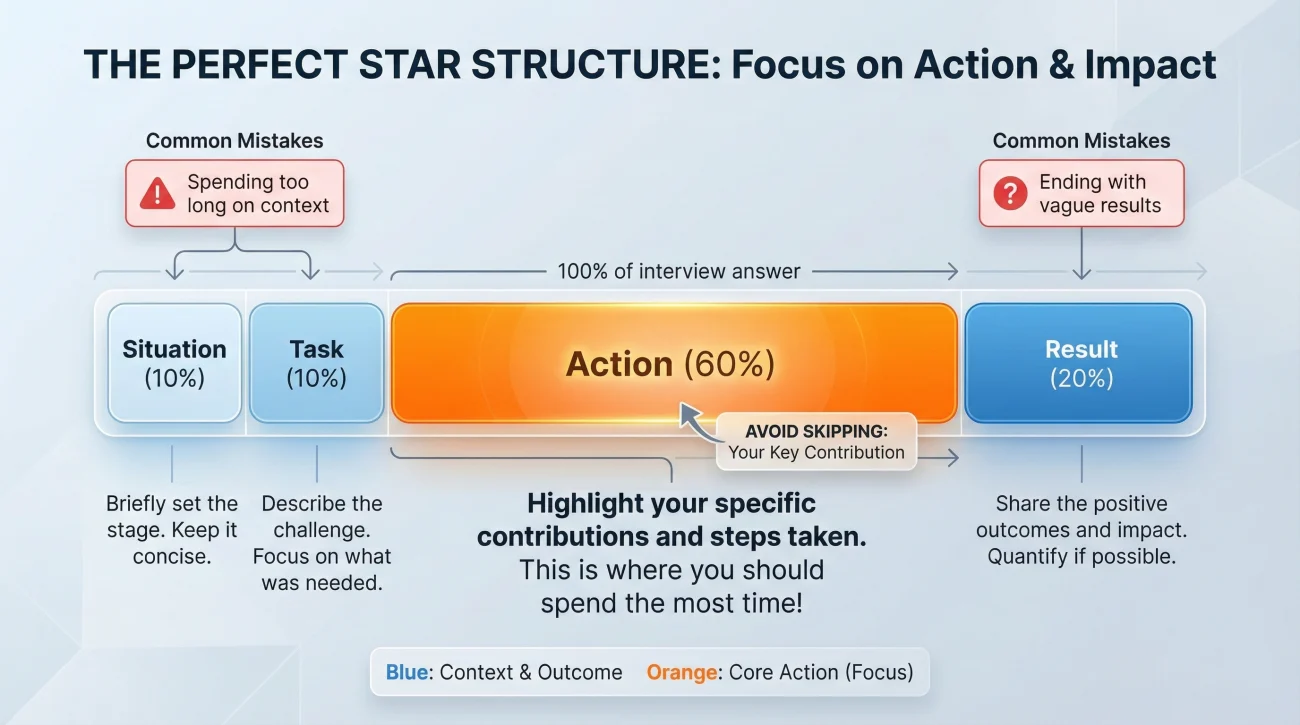 THE PERFECT STAR STRUCTURE: Focus on Action & Impact

Common Mistakes

Spending too long on context

Common Mistakes

Ending with vague results

100% of interview answer

Situation (10%)

Task (10%)

Action (60%)

Result (20%)

AVOID SKIPPING: Your Key Contribution

Briefly set the stage. Keep it concise.

Describe the challenge. Focus on what was needed.

Highlight your specific contributions and steps taken. This is where you should spend the most time!

Share the positive outcomes and impact. Quantify if possible.

Blue: Context & Outcome Orange: Core Action (Focus)